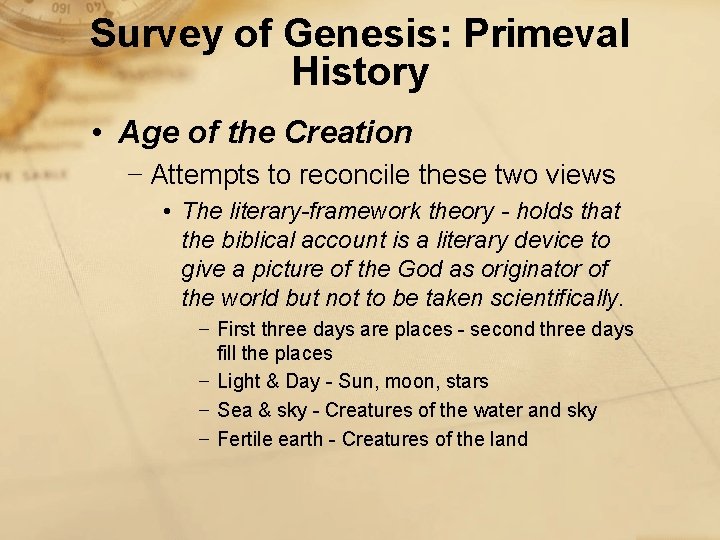 Survey of Genesis: Primeval History

• Age of the Creation

– Attempts to reconcile these two views

• The literary-framework theory - holds that the biblical account is a literary device to give a picture of the God as originator of the world but not to be taken scientifically.

– First three days are places - second three days fill the places

– Light & Day - Sun, moon, stars

– Sea & sky - Creatures of the water and sky

– Fertile earth - Creatures of the land